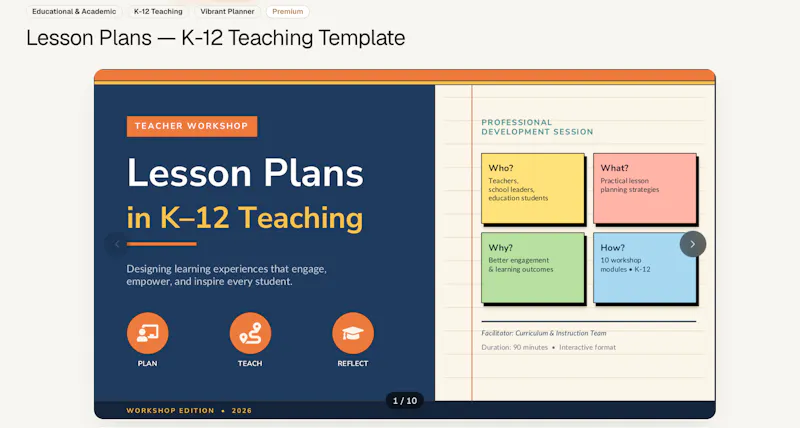 Educational & Academic
K-12 Teaching
Vibrant Planner
Premium

Lesson Plans — K-12 Teaching Template

TEACHER WORKSHOP

Lesson Plans in K–12 Teaching

Designing learning experiences that engage, empower, and inspire every student.

PLAN
TEACH
REFLECT

WORKSHOP EDITION • 2026

1 / 10

PROFESSIONAL DEVELOPMENT SESSION

Who?
Teachers, school leaders, education students

What?
Practical lesson planning strategies

Why?
Better engagement & learning outcomes

How?
10 workshop modules • K-12

Facilitator: Curriculum & Instruction Team

Duration: 90 minutes • Interactive format